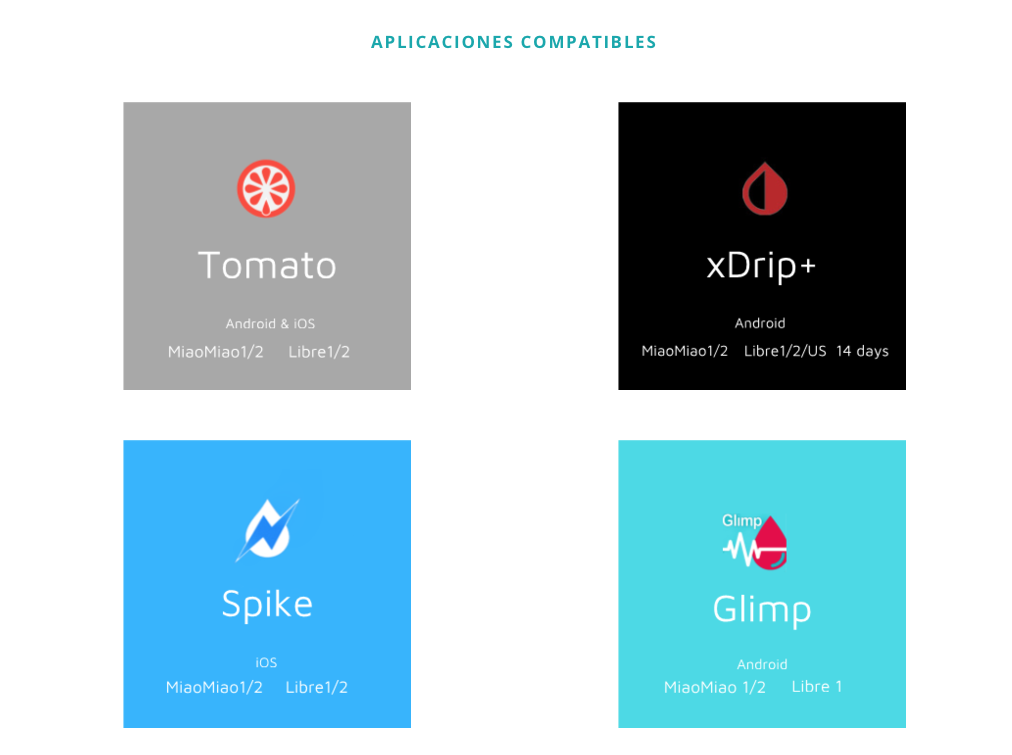 APLICACIONES COMPATIBLES

Tomato

Android & iOS

MiaoMiao1/2 Libre1/2

xDrip+

Android

MiaoMiao1/2 Libre1/2/US 14 days

Spike

iOS

MiaoMiao1/2 Libre1/2

Glimp

Glimp

Android

MiaoMiao 1/2 Libre 1